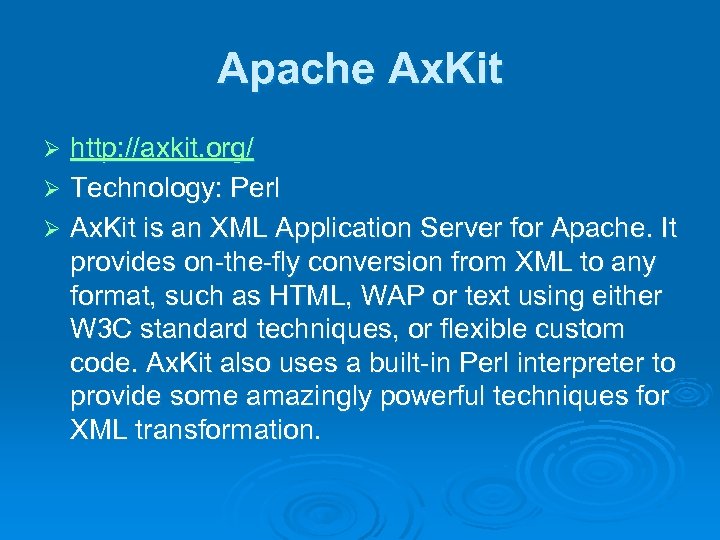 Apache AxKit

➢ http://axkit.org/
➢ Technology: Perl
➢ AxKit is an XML Application Server for Apache. It provides on-the-fly conversion from XML to any format, such as HTML, WAP or text using either W3C standard techniques, or flexible custom code. AxKit also uses a built-in Perl interpreter to provide some amazingly powerful techniques for XML transformation.